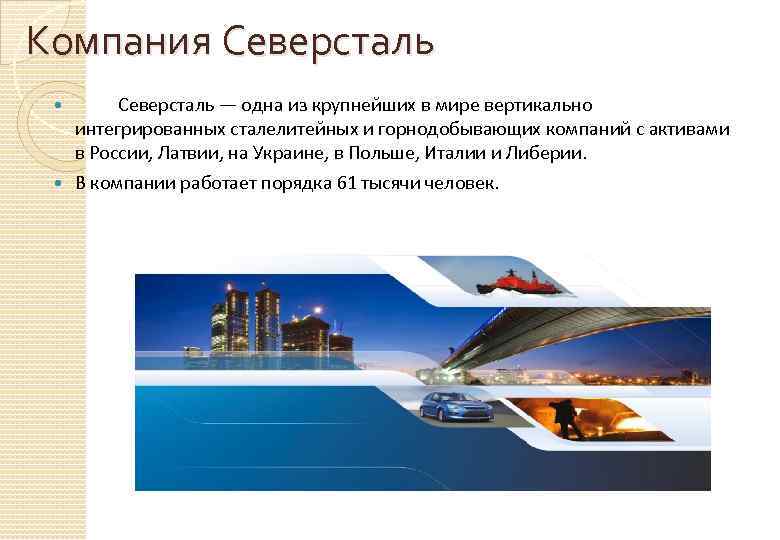 Компания Северсталь

Северсталь — одна из крупнейших в мире вертикально интегрированных сталелитейных и горнодобывающих компаний с активами в России, Латвии, на Украине, в Польше, Италии и Либерии.

В компании работает порядка 61 тысячи человек.